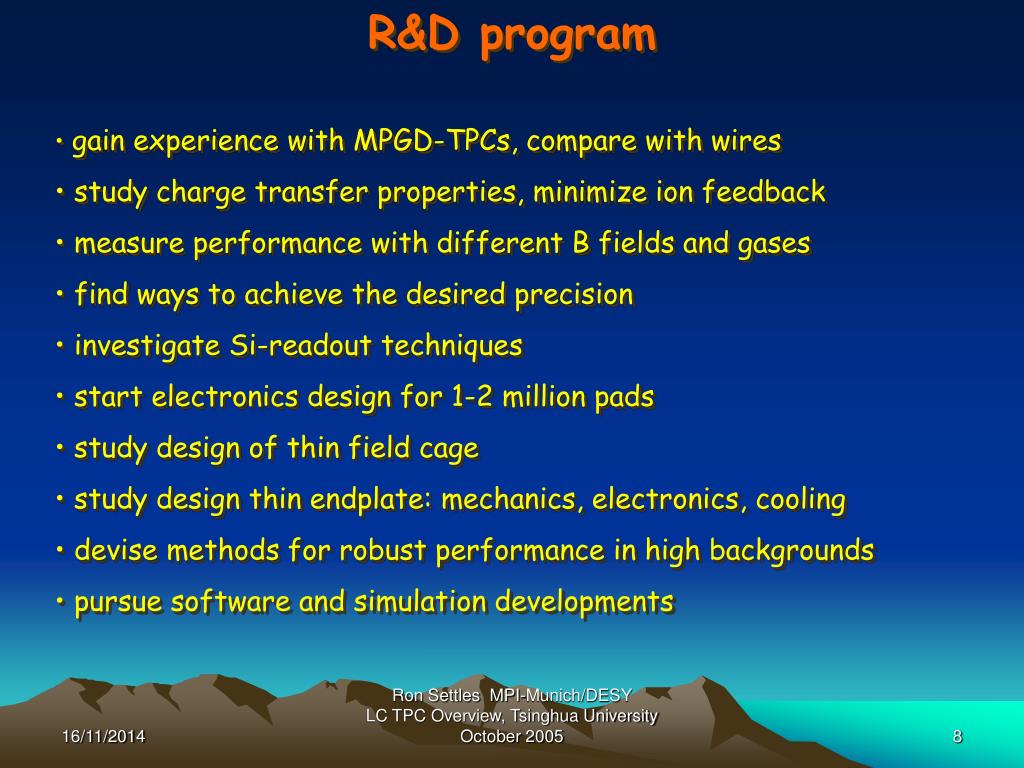 R&D program

• gain experience with MPGD-TPCs, compare with wires

• study charge transfer properties, minimize ion feedback

• measure performance with different B fields and gases

• find ways to achieve the desired precision

• investigate Si-readout techniques

• start electronics design for 1-2 million pads

• study design of thin field cage

• study design thin endplate: mechanics, electronics, cooling

• devise methods for robust performance in high backgrounds

• pursue software and simulation developments

16/11/2014

Ron Settles MPI-Munich/DESY
LC TPC Overview, Tsinghua University
October 2005

8